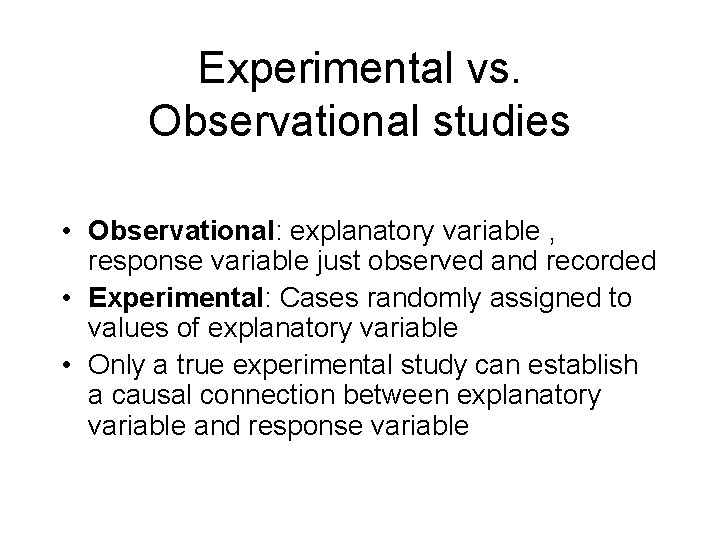 Experimental vs. Observational studies

• Observational: explanatory variable , response variable just observed and recorded
• Experimental: Cases randomly assigned to values of explanatory variable
• Only a true experimental study can establish a causal connection between explanatory variable and response variable